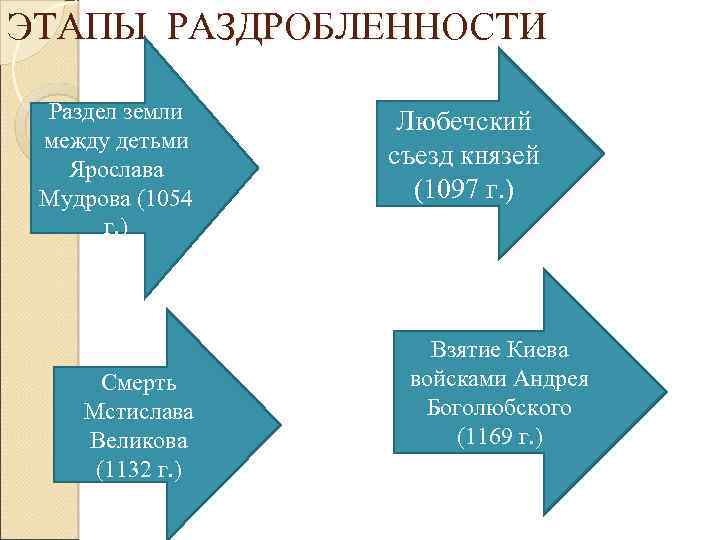 ЭТАПЫ РАЗДРОБЛЕННОСТИ

Раздел земли между детьми Ярослава Мудрова (1054 г.)

Любечский съезд князей (1097 г.)

Смерть Мстислава Великова (1132 г.)

Взятие Киева войсками Андрея Боголюбского (1169 г.)